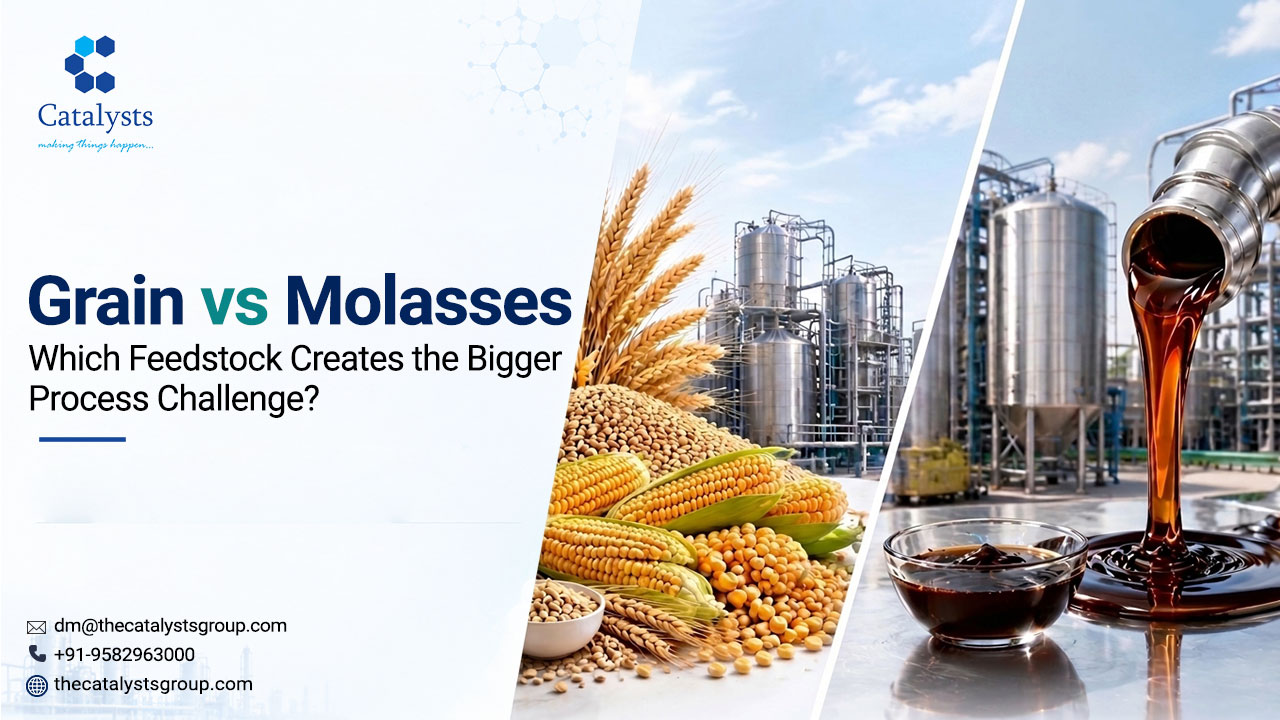 Catalysts
making things happen...

Grain vs Molasses
Which Feedstock Creates the Bigger Process Challenge?

dm@thecatalystsgroup.com
+91-9582963000
thecatalystsgroup.com